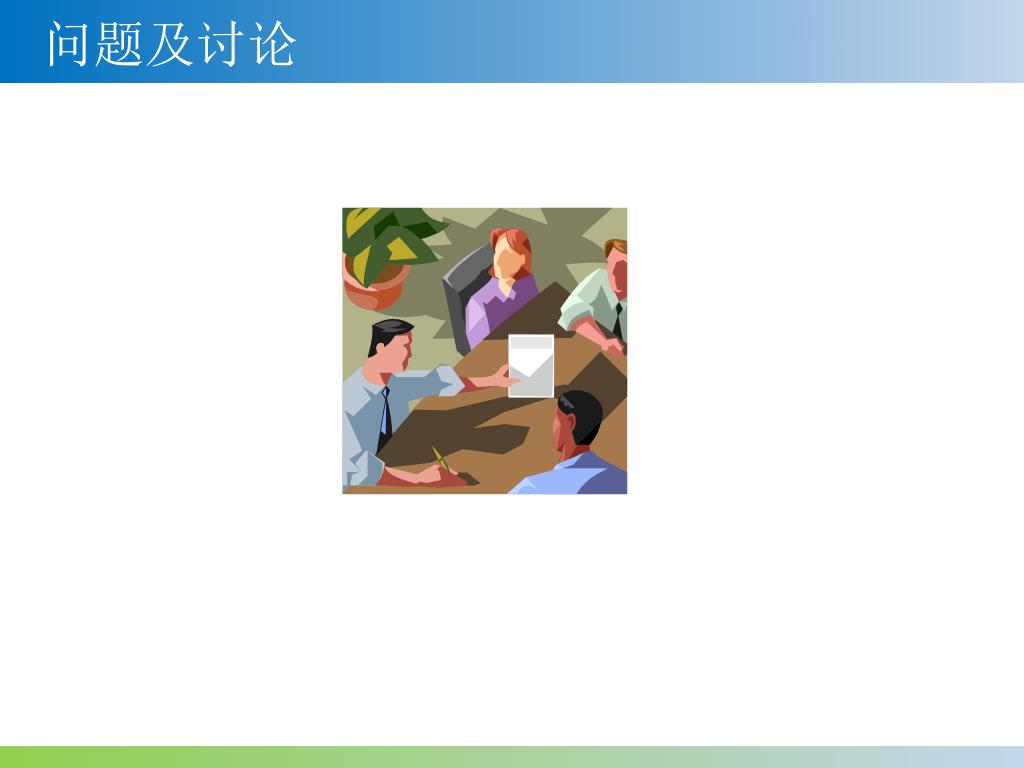 问题及讨论